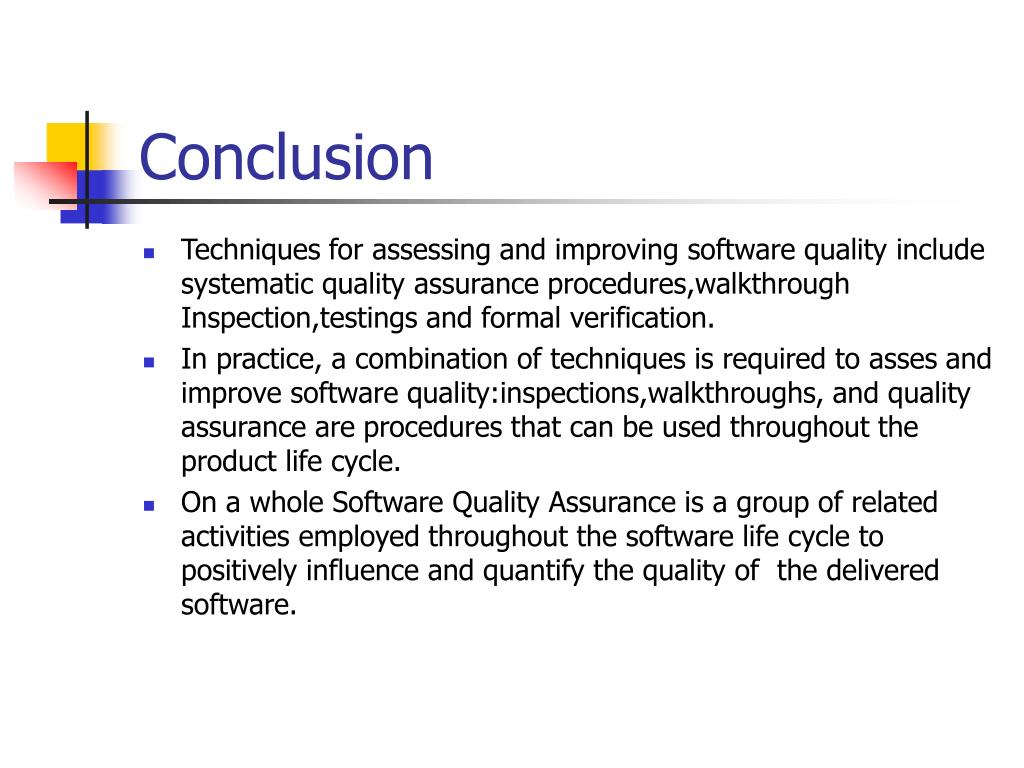 Conclusion

- Techniques for assessing and improving software quality include systematic quality assurance procedures,walkthrough Inspection,testings and formal verification.
- In practice, a combination of techniques is required to asses and improve software quality:inspections,walkthroughs, and quality assurance are procedures that can be used throughout the product life cycle.
- On a whole Software Quality Assurance is a group of related activities employed throughout the software life cycle to positively influence and quantify the quality of the delivered software.